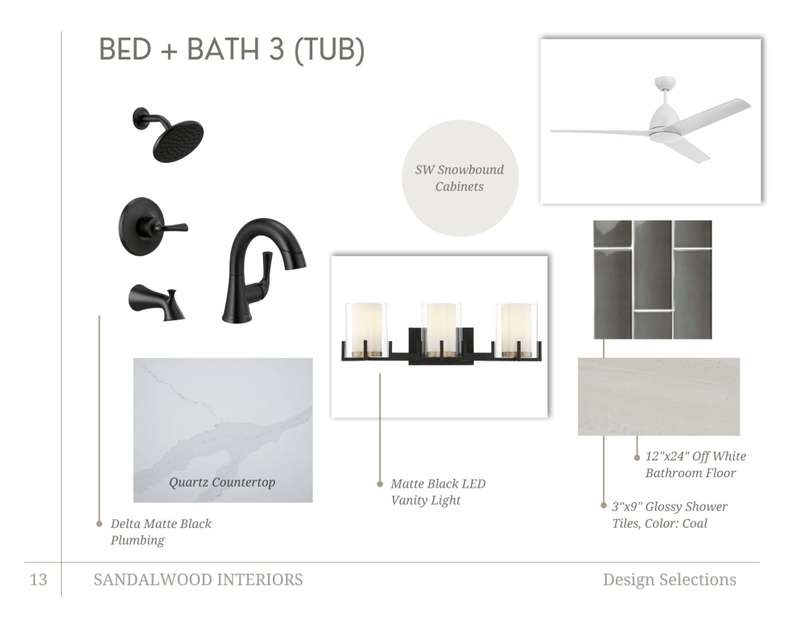 BED + BATH 3 (TUB)

SW Snowbound Cabinets

Quartz Countertop

Delta Matte Black Plumbing

Matte Black LED Vanity Light

12"x24" Off White Bathroom Floor

3"x9" Glossy Shower Tiles, Color: Coal

13 SANDALWOOD INTERIORS Design Selections